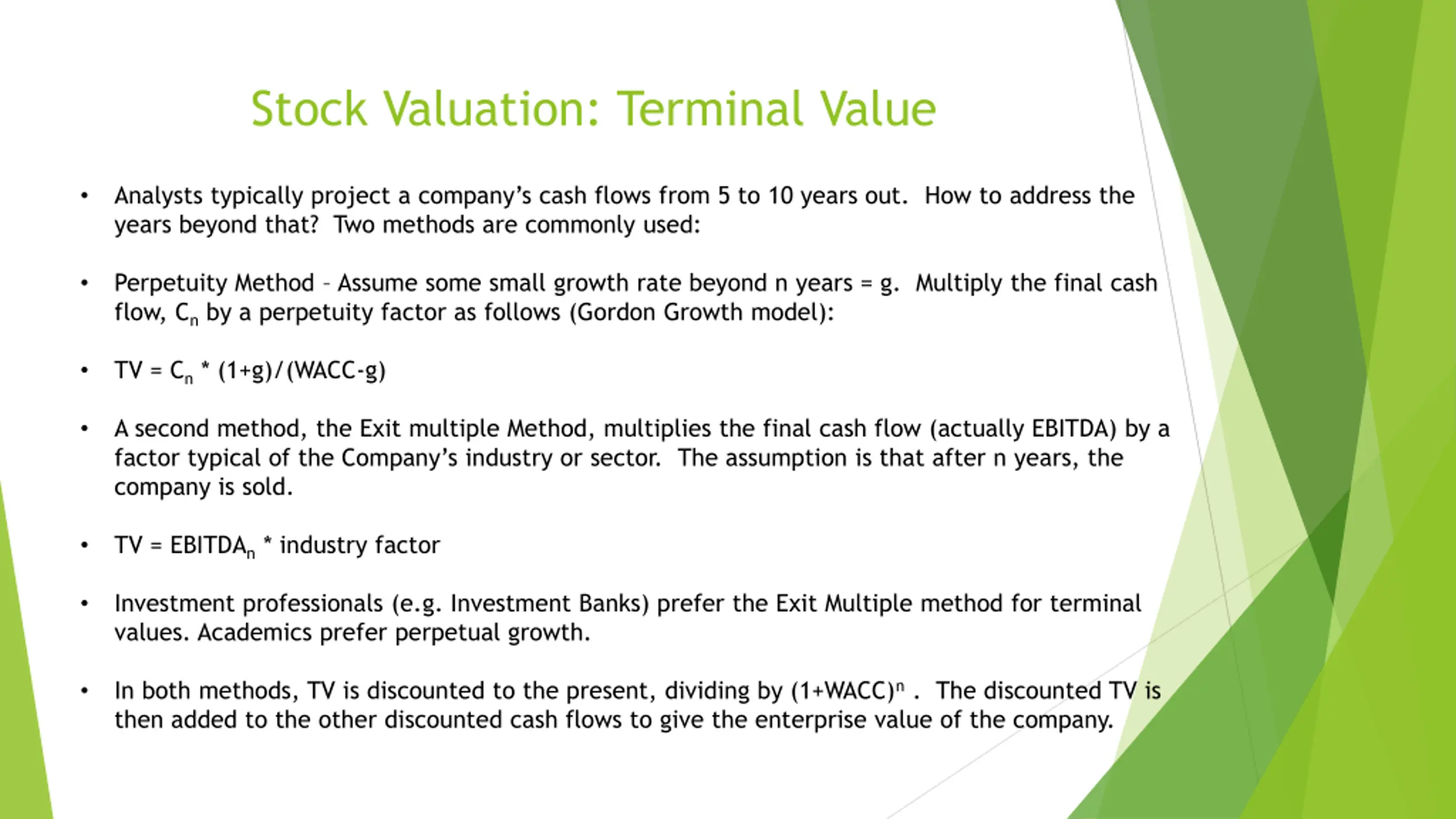 Stock Valuation: Terminal Value

• Analysts typically project a company's cash flows from 5 to 10 years out. How to address the years beyond that? Two methods are commonly used:

• Perpetuity Method – Assume some small growth rate beyond n years = g. Multiply the final cash flow, $C_n$ by a perpetuity factor as follows (Gordon Growth model):

• TV = $C_n$ * (1+g)/(WACC-g)

• A second method, the Exit multiple Method, multiplies the final cash flow (actually EBITDA) by a factor typical of the Company's industry or sector. The assumption is that after n years, the company is sold.

• TV = $EBITDA_n$ * industry factor

• Investment professionals (e.g. Investment Banks) prefer the Exit Multiple method for terminal values. Academics prefer perpetual growth.

• In both methods, TV is discounted to the present, dividing by $(1+WACC)^n$ . The discounted TV is then added to the other discounted cash flows to give the enterprise value of the company.